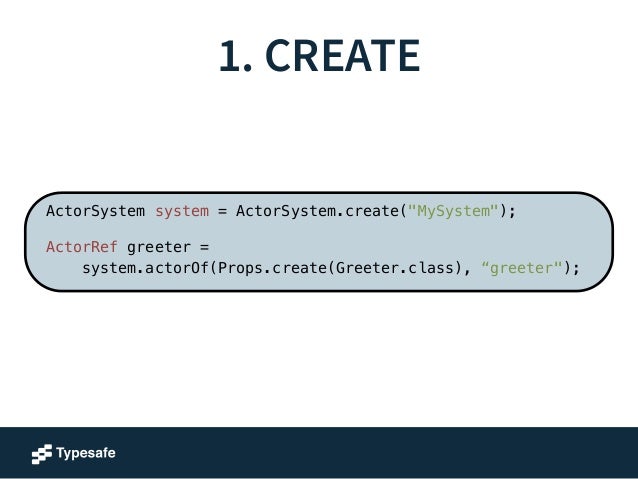 1. CREATE

ActorSystem system = ActorSystem.create("MySystem");

ActorRef greeter =
    system.actorOf(Props.create(Greeter.class), “greeter");

Typesafe